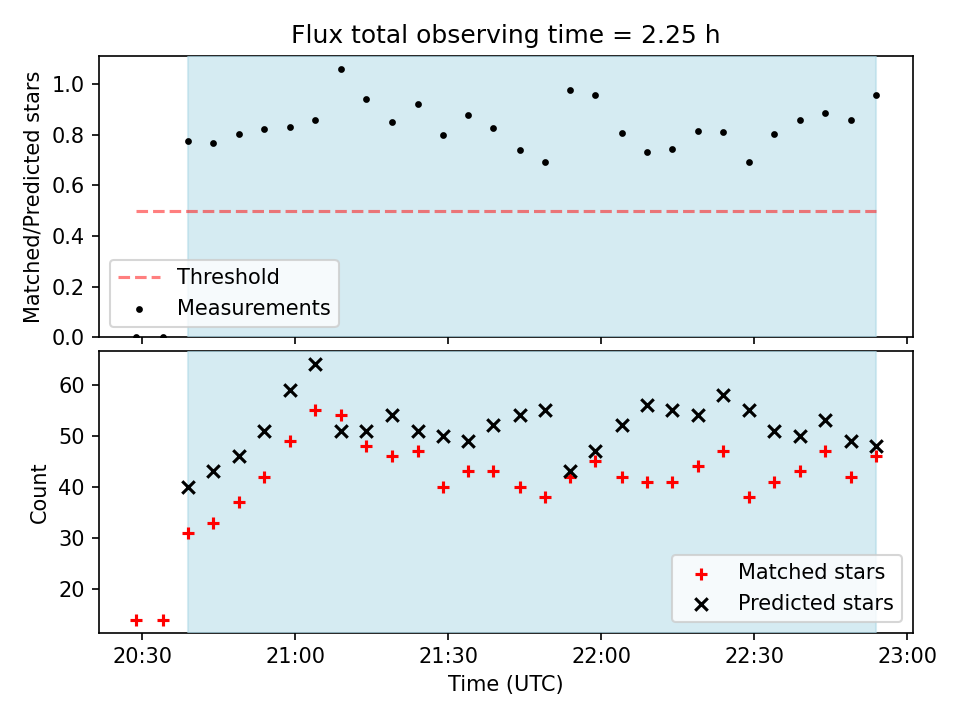 Flux total observing time = 2.25 h

Matched/Predicted stars

1.0
0.8
0.6
0.4
0.2
0.0

Threshold
Measurements

Count

60
50
40
30
20

Matched stars
Predicted stars

20:30
21:00
21:30
22:00
22:30
23:00

Time (UTC)